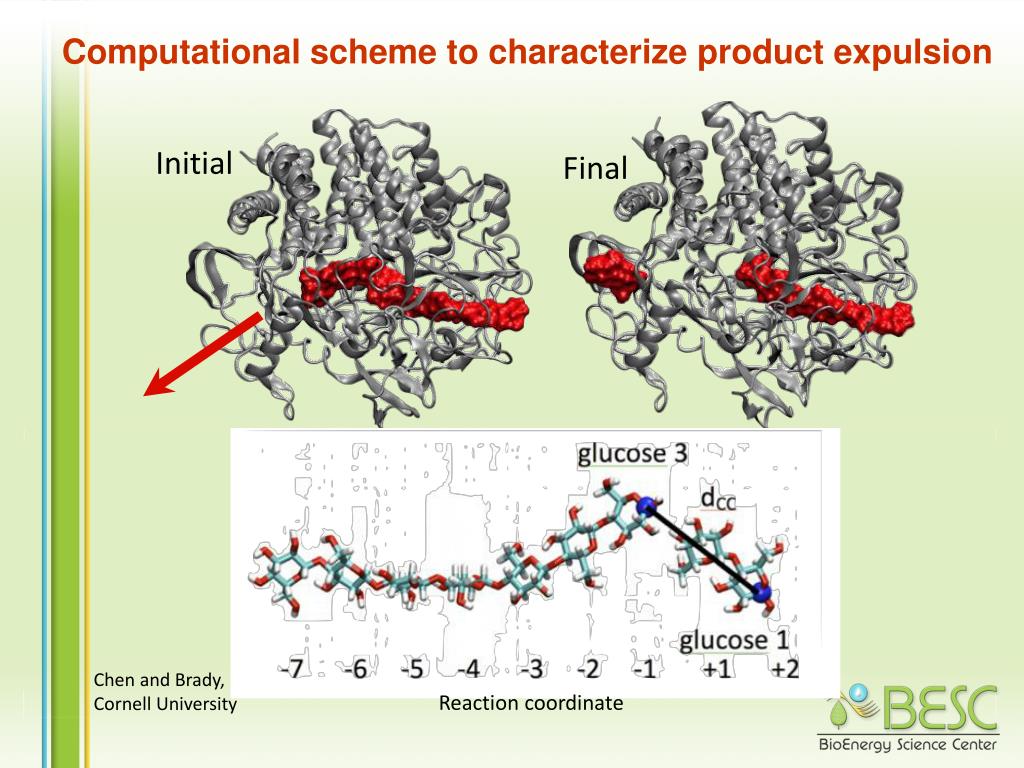 Computational scheme to characterize product expulsion

Initial

Final

glucose 3

$d_{CC}$

glucose 1

-7 -6 -5 -4 -3 -2 -1 +1 +2

Chen and Brady,
Cornell University

Reaction coordinate

BESC
BioEnergy Science Center